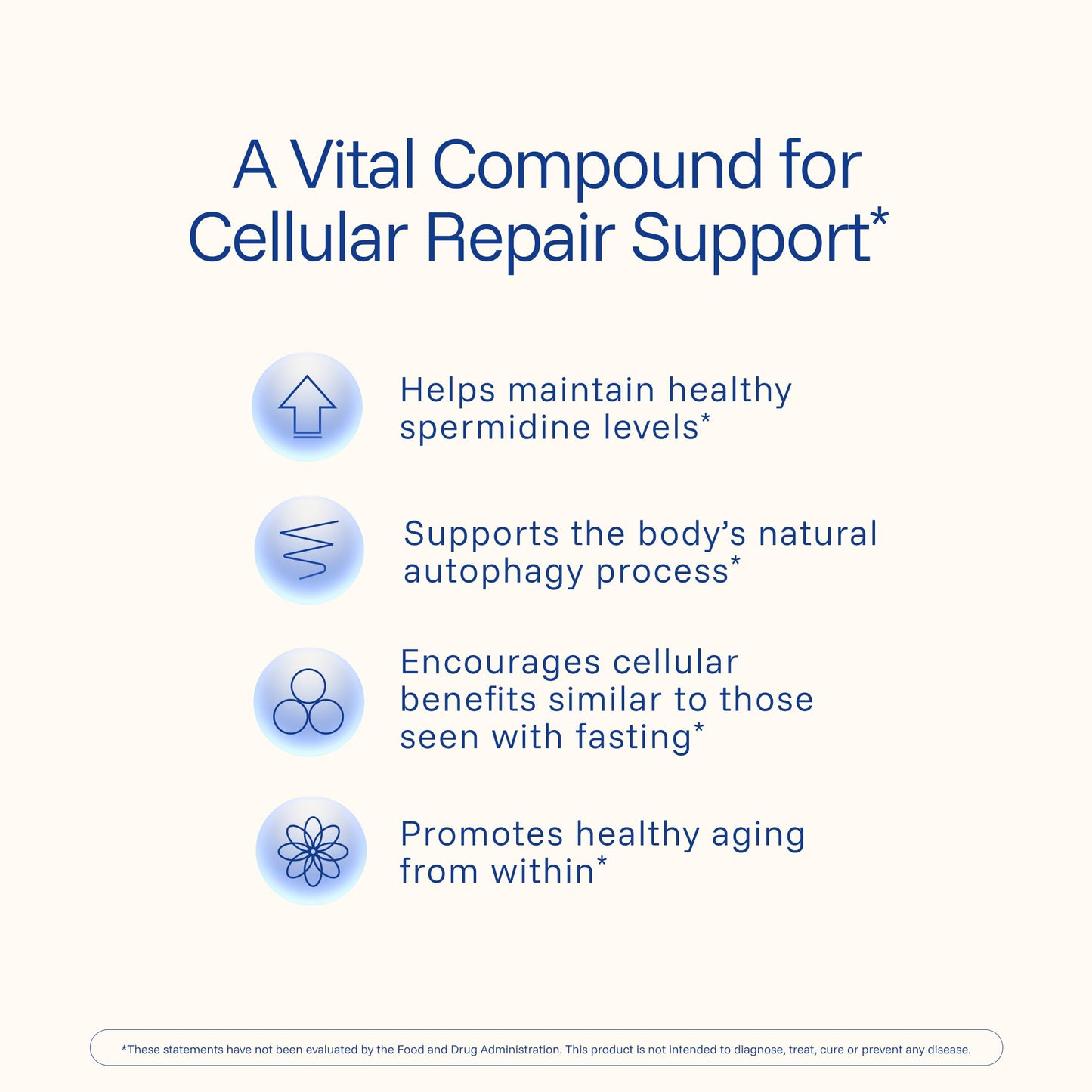 A Vital Compound for Cellular Repair Support*

Helps maintain healthy spermidine levels*

Supports the body's natural autophagy process*

Encourages cellular benefits similar to those seen with fasting*

Promotes healthy aging from within*

*These statements have not been evaluated by the Food and Drug Administration. This product is not intended to diagnose, treat, cure or prevent any disease.